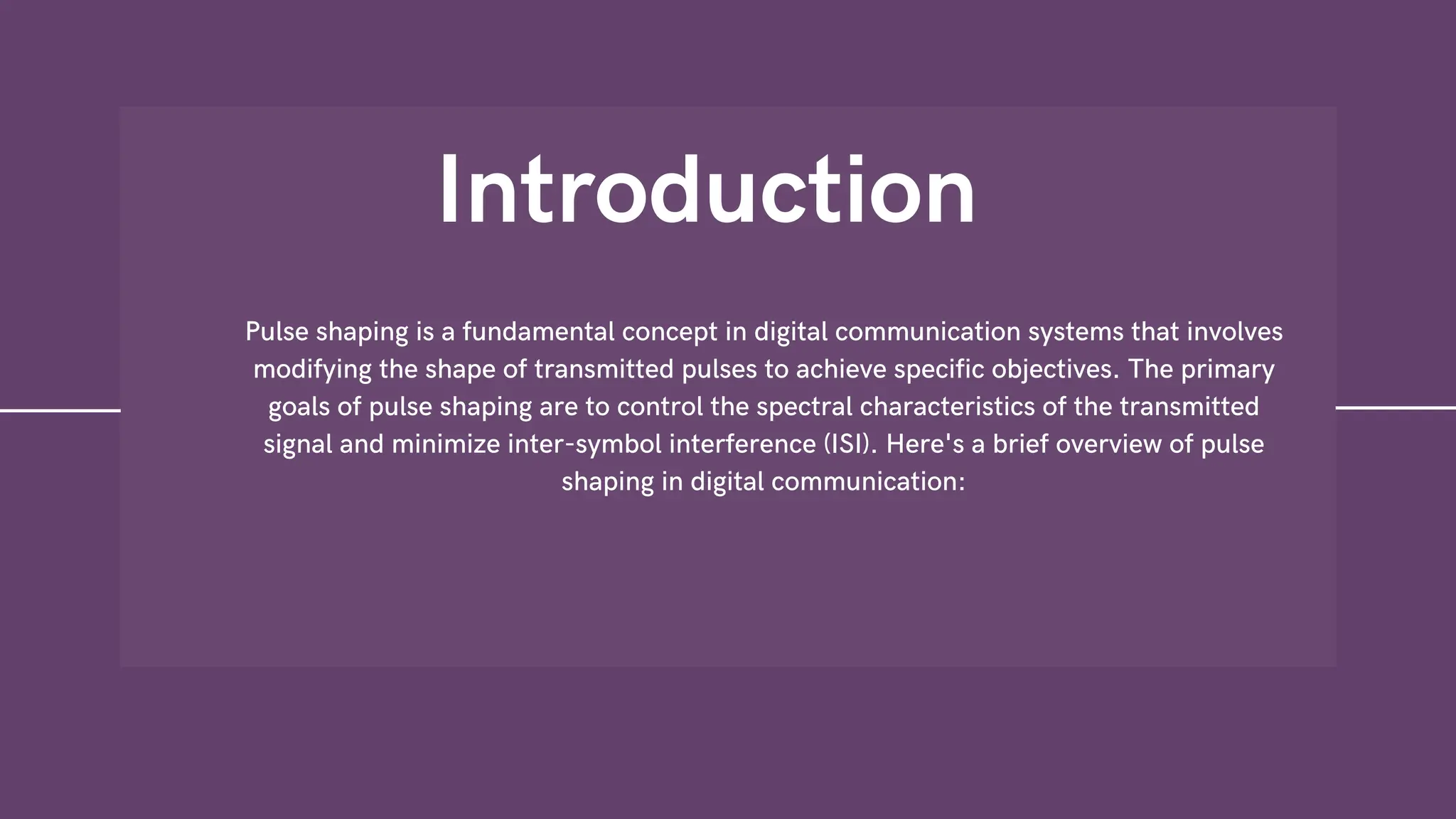 Introduction

Pulse shaping is a fundamental concept in digital communication systems that involves modifying the shape of transmitted pulses to achieve specific objectives. The primary goals of pulse shaping are to control the spectral characteristics of the transmitted signal and minimize inter-symbol interference (ISI). Here's a brief overview of pulse shaping in digital communication: